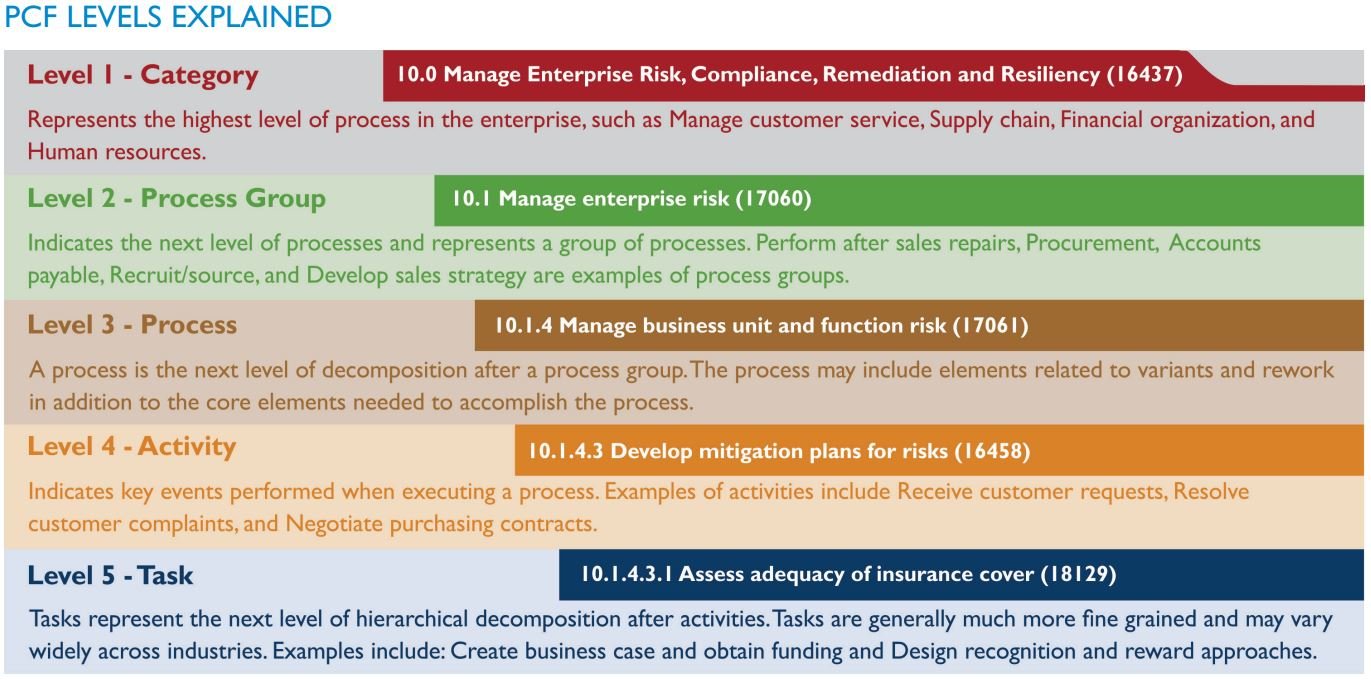 PCF LEVELS EXPLAINED

Level 1 - Category

10.0 Manage Enterprise Risk, Compliance, Remediation and Resiliency (16437)

Represents the highest level of process in the enterprise, such as Manage customer service, Supply chain, Financial organization, and Human resources.

Level 2 - Process Group

10.1 Manage enterprise risk (17060)

Indicates the next level of processes and represents a group of processes. Perform after sales repairs, Procurement, Accounts payable, Recruit/source, and Develop sales strategy are examples of process groups.

Level 3 - Process

10.1.4 Manage business unit and function risk (17061)

A process is the next level of decomposition after a process group. The process may include elements related to variants and rework in addition to the core elements needed to accomplish the process.

Level 4 - Activity

10.1.4.3 Develop mitigation plans for risks (16458)

Indicates key events performed when executing a process. Examples of activities include Receive customer requests, Resolve customer complaints, and Negotiate purchasing contracts.

Level 5 - Task

10.1.4.3.1 Assess adequacy of insurance cover (18129)

Tasks represent the next level of hierarchical decomposition after activities. Tasks are generally much more fine grained and may vary widely across industries. Examples include: Create business case and obtain funding and Design recognition and reward approaches.